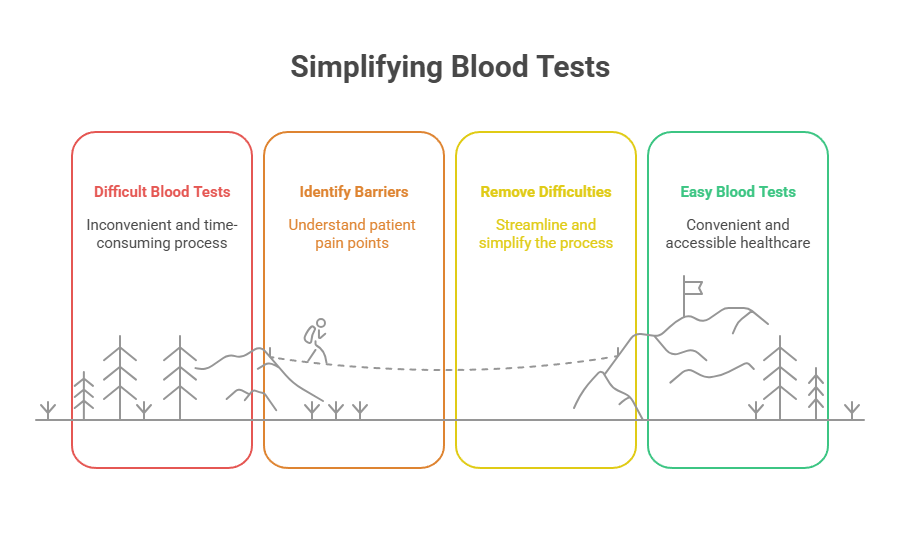 Simplifying Blood Tests

Difficult Blood Tests

Inconvenient and time-consuming process

Identify Barriers

Understand patient pain points

Remove Difficulties

Streamline and simplify the process

Easy Blood Tests

Convenient and accessible healthcare